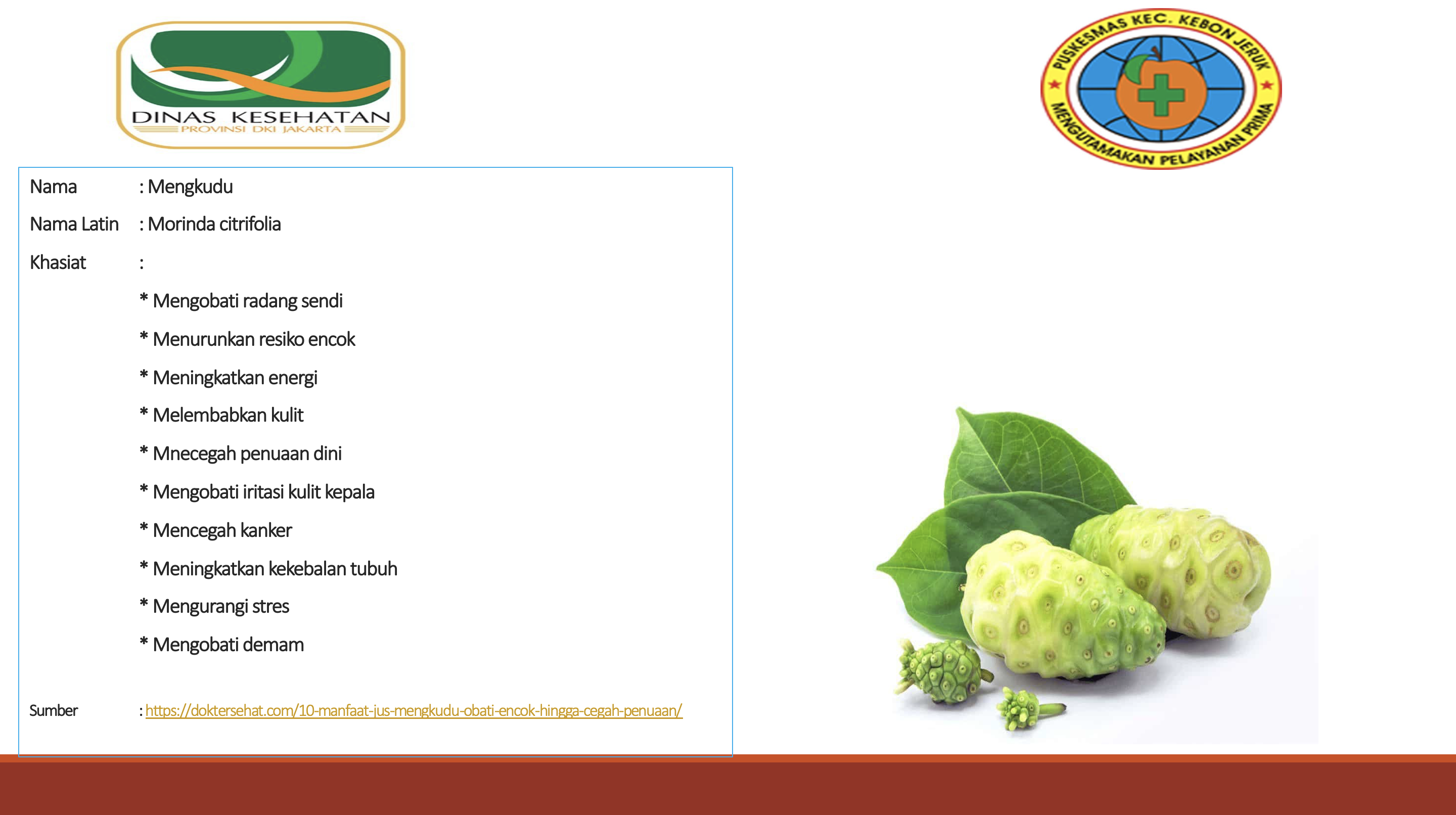 DINAS KESEHATAN
PROVINSI DKI JAKARTA

PUSKESMAS KEC. KEBON JERUK
MENGUTAMAKAN PELAYANAN PRIMA

Nama : Mengkudu

Nama Latin : Morinda citrifolia

Khasiat :

* Mengobati radang sendi
* Menurunkan resiko encok
* Meningkatkan energi
* Melembabkan kulit
* Mnecegah penuaan dini
* Mengobati iritasi kulit kepala
* Mencegah kanker
* Meningkatkan kekebalan tubuh
* Mengurangi stres
* Mengobati demam

Sumber : https://doktersehat.com/10-manfaat-jus-mengkudu-obati-encok-hingga-cegah-penuaan/